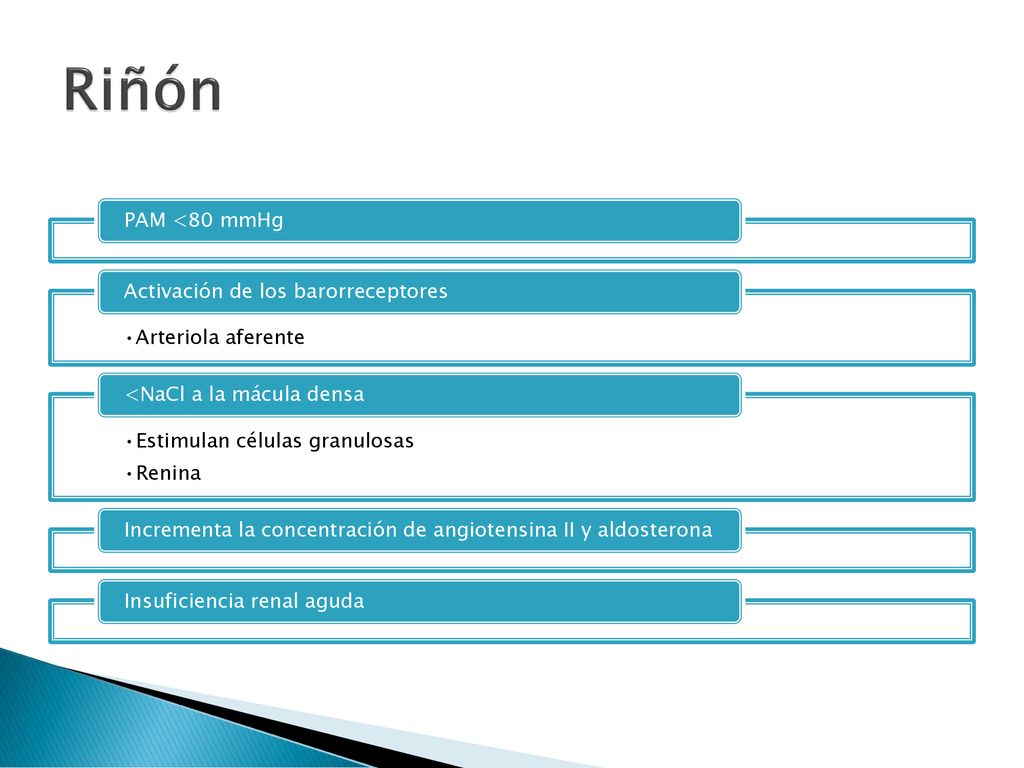 Riñón

PAM <80 mmHg

Activación de los barorreceptores

• Arteriola aferente

<NaCl a la mácula densa

• Estimulan células granulosas
• Renina

Incrementa la concentración de angiotensina II y aldosterona

Insuficiencia renal aguda